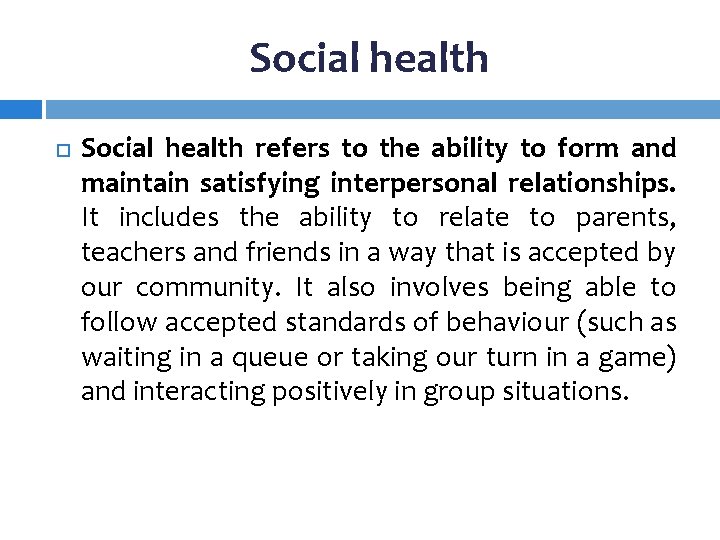 Social health

Social health refers to the ability to form and maintain satisfying interpersonal relationships. It includes the ability to relate to parents, teachers and friends in a way that is accepted by our community. It also involves being able to follow accepted standards of behaviour (such as waiting in a queue or taking our turn in a game) and interacting positively in group situations.